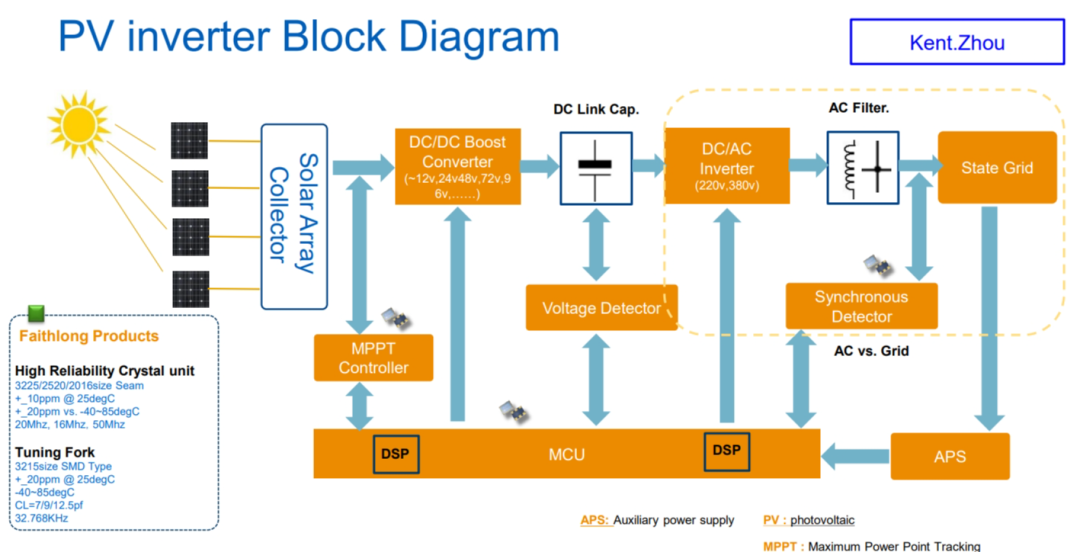 PV inverter Block Diagram

Kent.Zhou

Solar Array Collector

DC/DC Boost Converter (~12v,24v48v,72v,96v,……)

DC Link Cap.

DC/AC Inverter (220v,380v)

AC Filter.

State Grid

Voltage Detector

Synchronous Detector

AC vs. Grid

MPPT Controller

DSP

MCU

DSP

APS

Faithlong Products

High Reliability Crystal unit
3225/2520/2016size Seam
+_10ppm @ 25degC
+_20ppm vs. -40~85degC
20Mhz, 16Mhz, 50Mhz

Tuning Fork
3215size SMD Type
+_20ppm @ 25degC
-40~85degC
CL=7/9/12.5pf
32.768KHz

APS: Auxiliary power supply

PV : photovoltaic

MPPT : Maximum Power Point Tracking